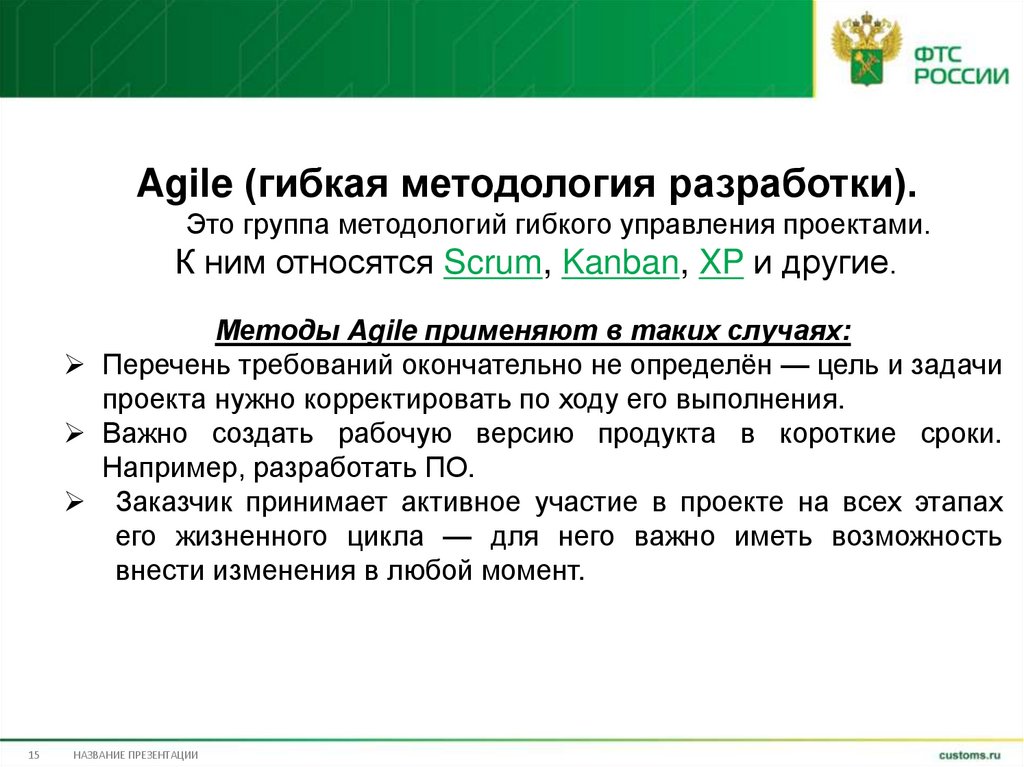 ФТС РОССИИ

Agile (гибкая методология разработки).

Это группа методологий гибкого управления проектами.

К ним относятся Scrum, Kanban, XP и другие.

Методы Agile применяют в таких случаях:

➢ Перечень требований окончательно не определён — цель и задачи проекта нужно корректировать по ходу его выполнения.

➢ Важно создать рабочую версию продукта в короткие сроки. Например, разработать ПО.

➢ Заказчик принимает активное участие в проекте на всех этапах его жизненного цикла — для него важно иметь возможность внести изменения в любой момент.

15 НАЗВАНИЕ ПРЕЗЕНТАЦИИ

customs.ru